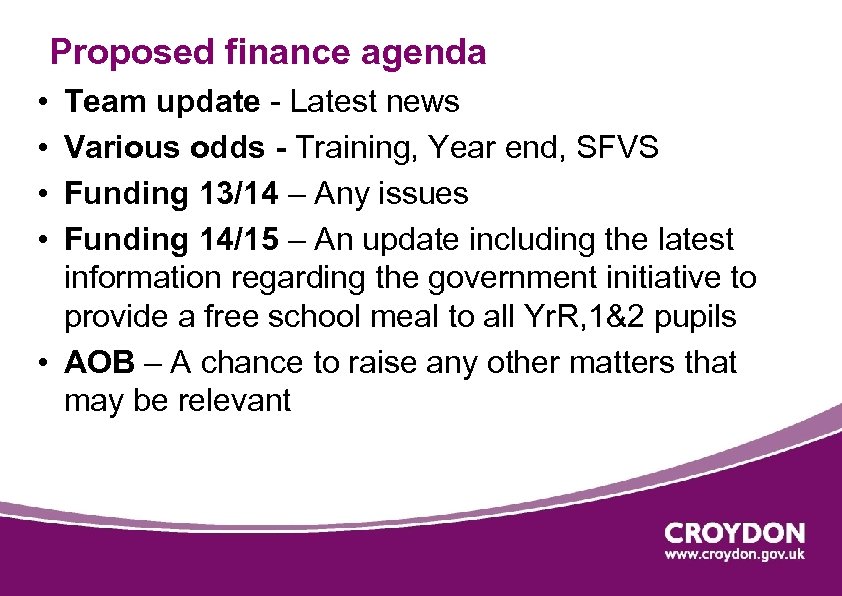 Proposed finance agenda

• Team update - Latest news
• Various odds - Training, Year end, SFVS
• Funding 13/14 – Any issues
• Funding 14/15 – An update including the latest information regarding the government initiative to provide a free school meal to all YrR,1&2 pupils
• AOB – A chance to raise any other matters that may be relevant

CROYDON
www.croydon.gov.uk